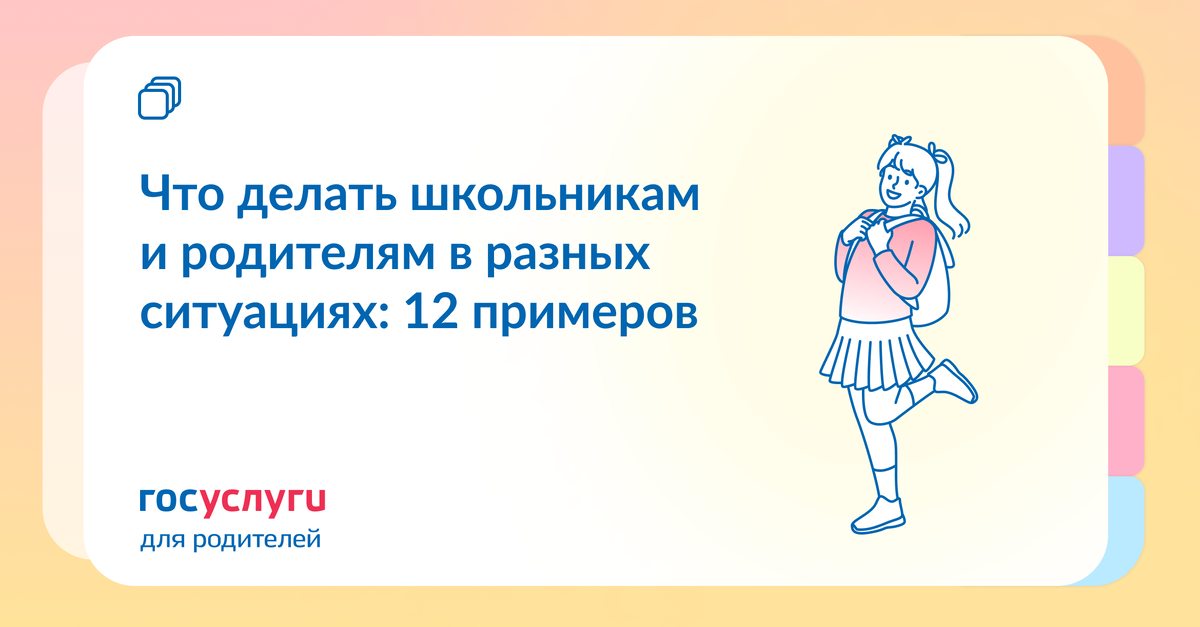 Что делать школьникам и родителям в разных ситуациях: 12 примеров

госуслуги
для родителей